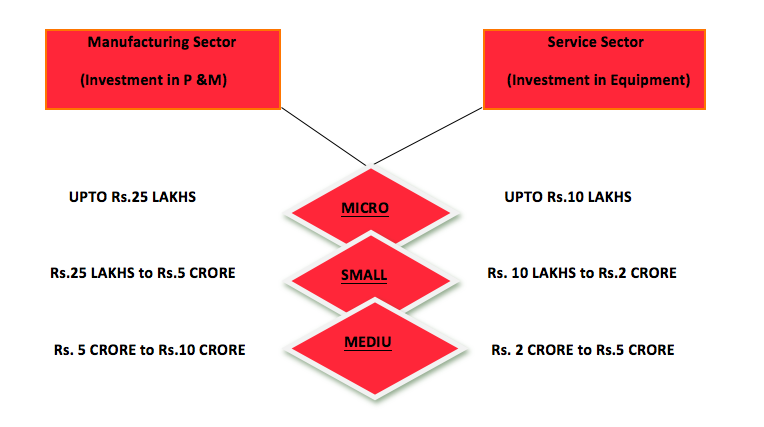 Manufacturing Sector

(Investment in P &M)

Service Sector

(Investment in Equipment)

UPTO Rs.25 LAKHS

MICRO

UPTO Rs.10 LAKHS

Rs.25 LAKHS to Rs.5 CRORE

SMALL

Rs. 10 LAKHS to Rs.2 CRORE

Rs. 5 CRORE to Rs.10 CRORE

MEDIU

Rs. 2 CRORE to Rs.5 CRORE